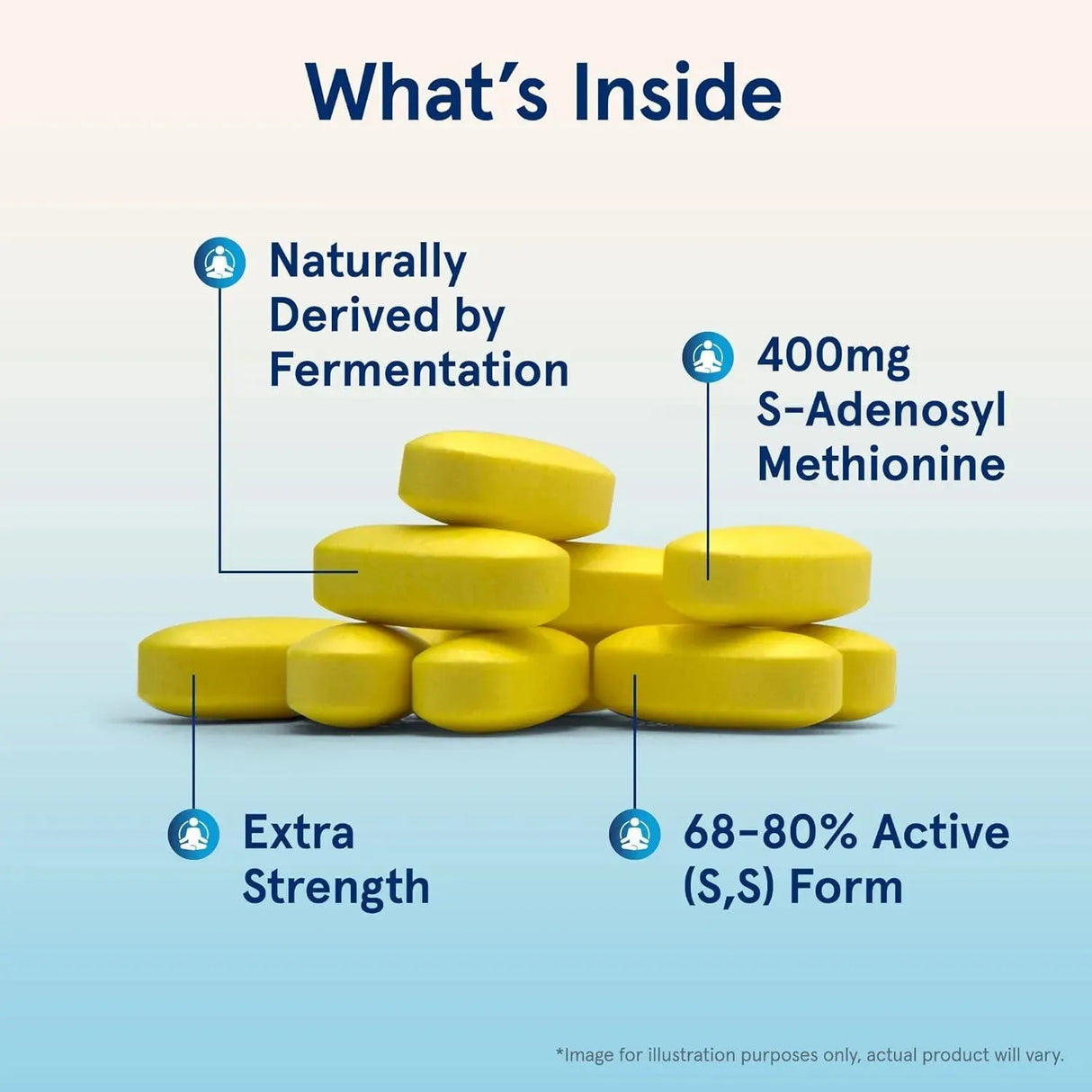 What's Inside

Naturally Derived by Fermentation

400mg S-Adenosyl Methionine

Extra Strength

68-80% Active (S,S) Form

*Image for illustration purposes only, actual product will vary.